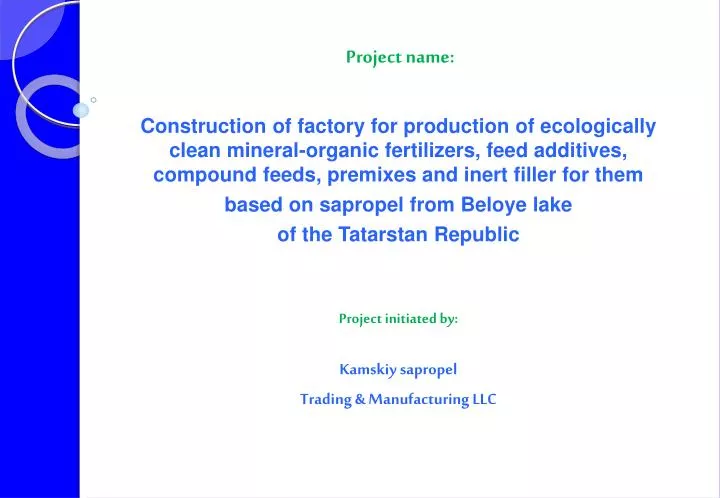 Project name:

Construction of factory for production of ecologically clean mineral-organic fertilizers, feed additives, compound feeds, premixes and inert filler for them based on sapropel from Beloye lake of the Tatarstan Republic

Project initiated by:

Kamskiy sapropel
Trading & Manufacturing LLC